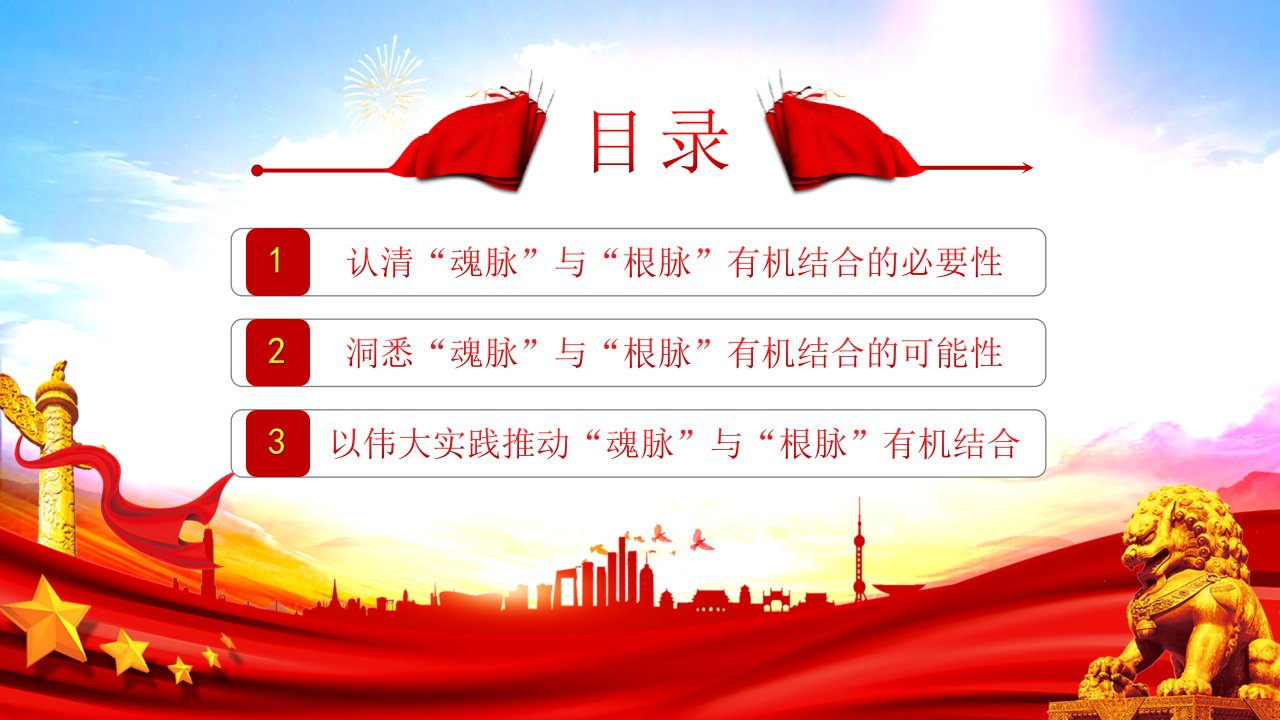 目录

1 认清“魂脉”与“根脉”有机结合的必要性

2 洞悉“魂脉”与“根脉”有机结合的可能性

3 以伟大实践推动“魂脉”与“根脉”有机结合